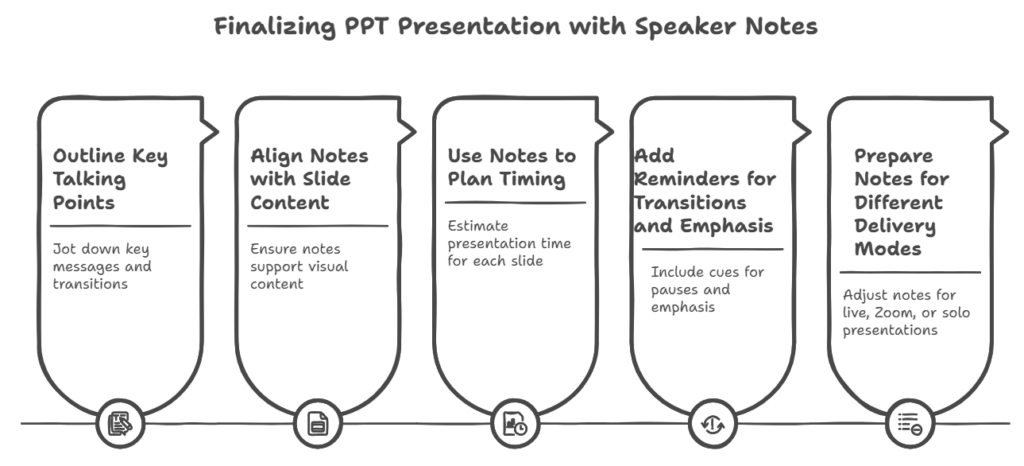 Finalizing PPT Presentation with Speaker Notes

Outline Key Talking Points

Jot down key messages and transitions

Align Notes with Slide Content

Ensure notes support visual content

Use Notes to Plan Timing

Estimate presentation time for each slide

Add Reminders for Transitions and Emphasis

Include cues for pauses and emphasis

Prepare Notes for Different Delivery Modes

Adjust notes for live, Zoom, or solo presentations